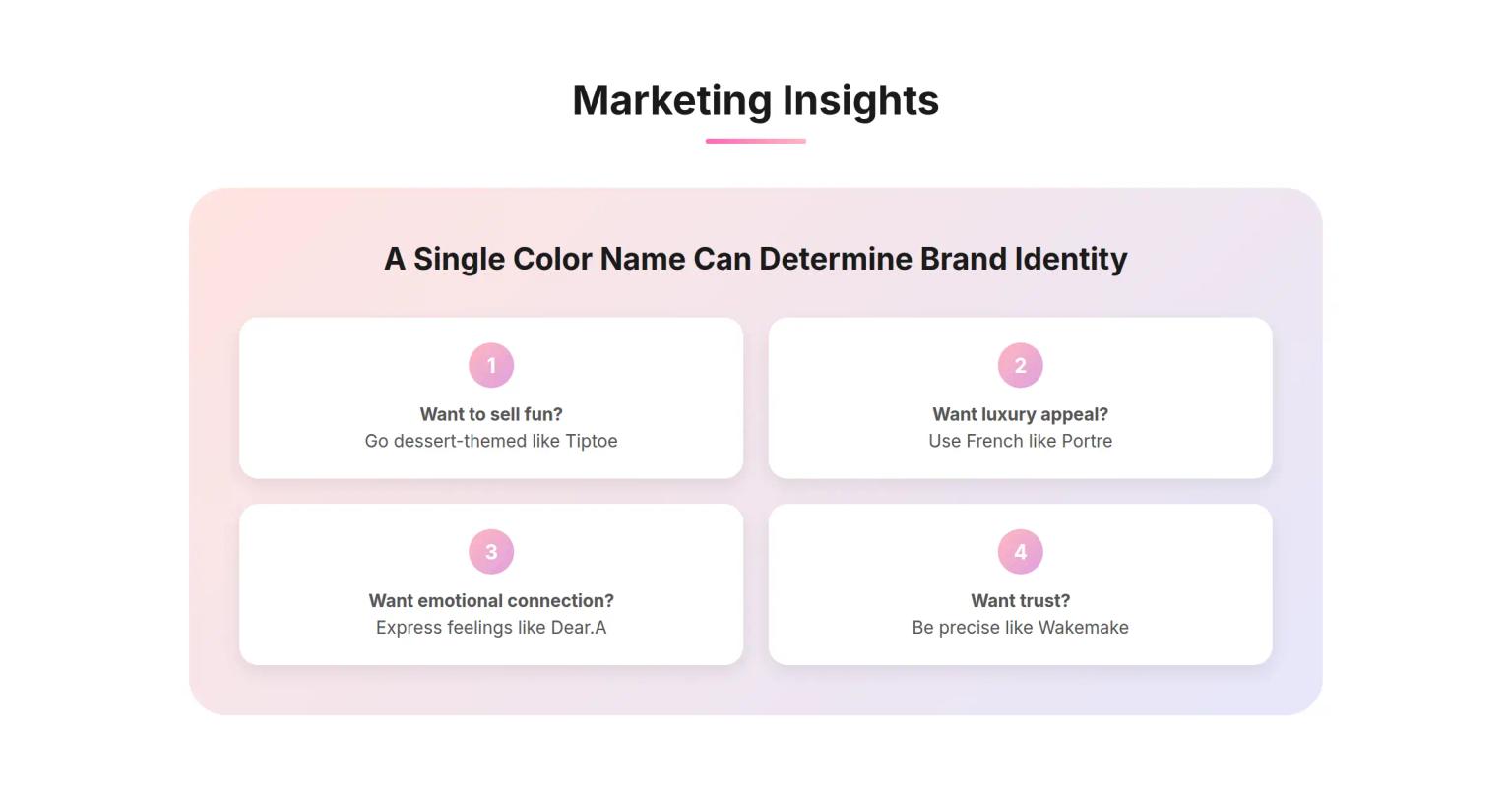 Marketing Insights

A Single Color Name Can Determine Brand Identity

1
Want to sell fun?
Go dessert-themed like Tiptoe

2
Want luxury appeal?
Use French like Portre

3
Want emotional connection?
Express feelings like Dear.A

4
Want trust?
Be precise like Wakemake